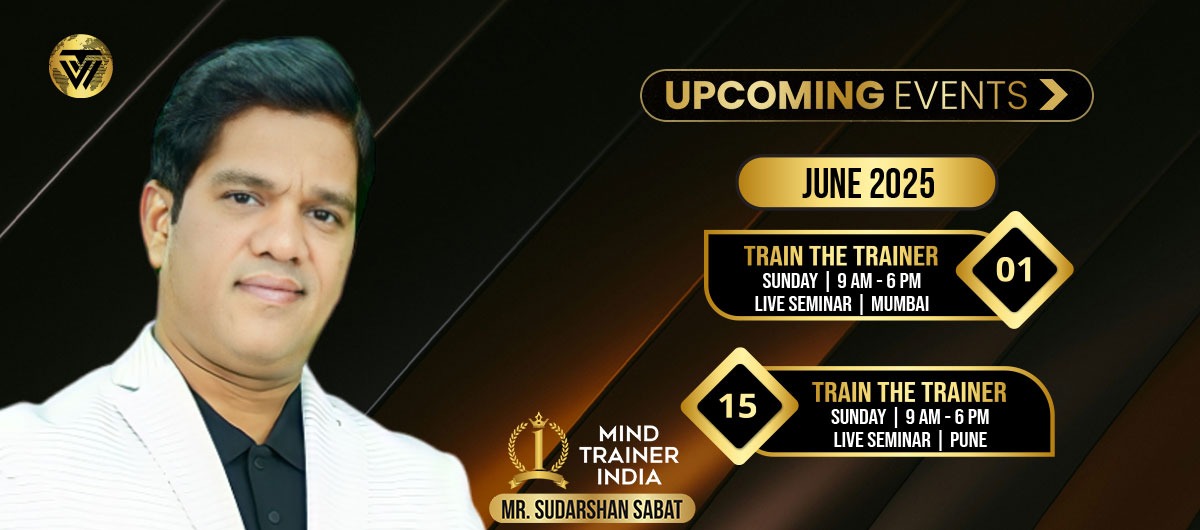 UPCOMING EVENTS

JUNE 2025

TRAIN THE TRAINER
SUNDAY | 9 AM - 6 PM
LIVE SEMINAR | MUMBAI

01

15

TRAIN THE TRAINER
SUNDAY | 9 AM - 6 PM
LIVE SEMINAR | PUNE

1
MIND TRAINER INDIA

MR. SUDARSHAN SABAT